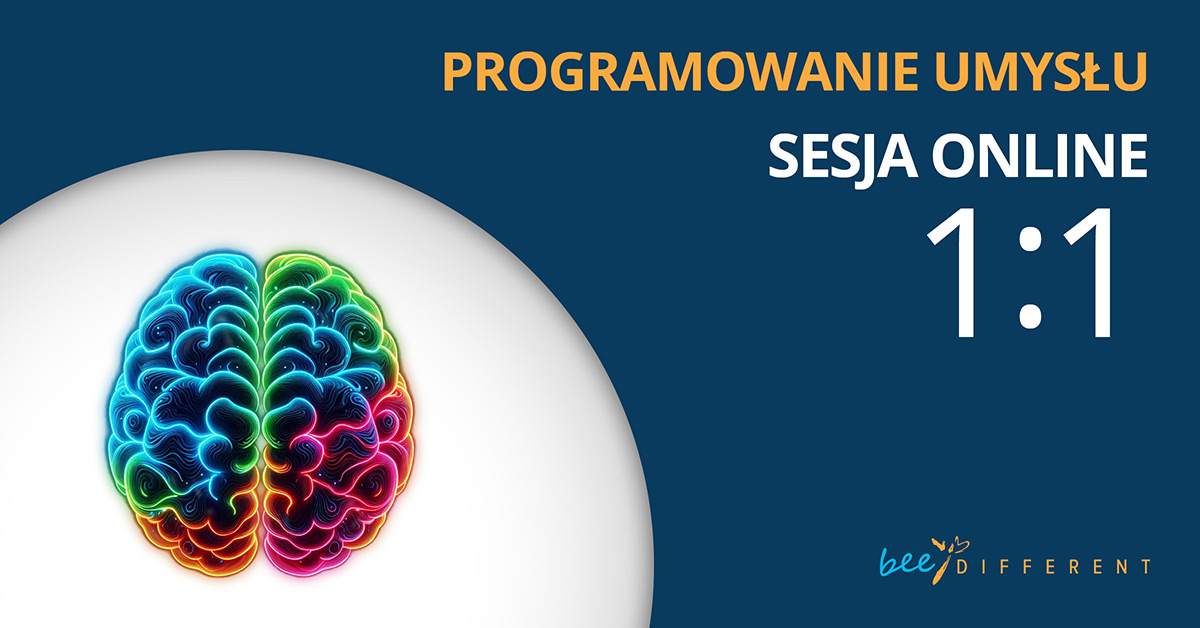 PROGRAMOWANIE UMYSŁU

SESJA ONLINE

1:1

bee DIFFERENT